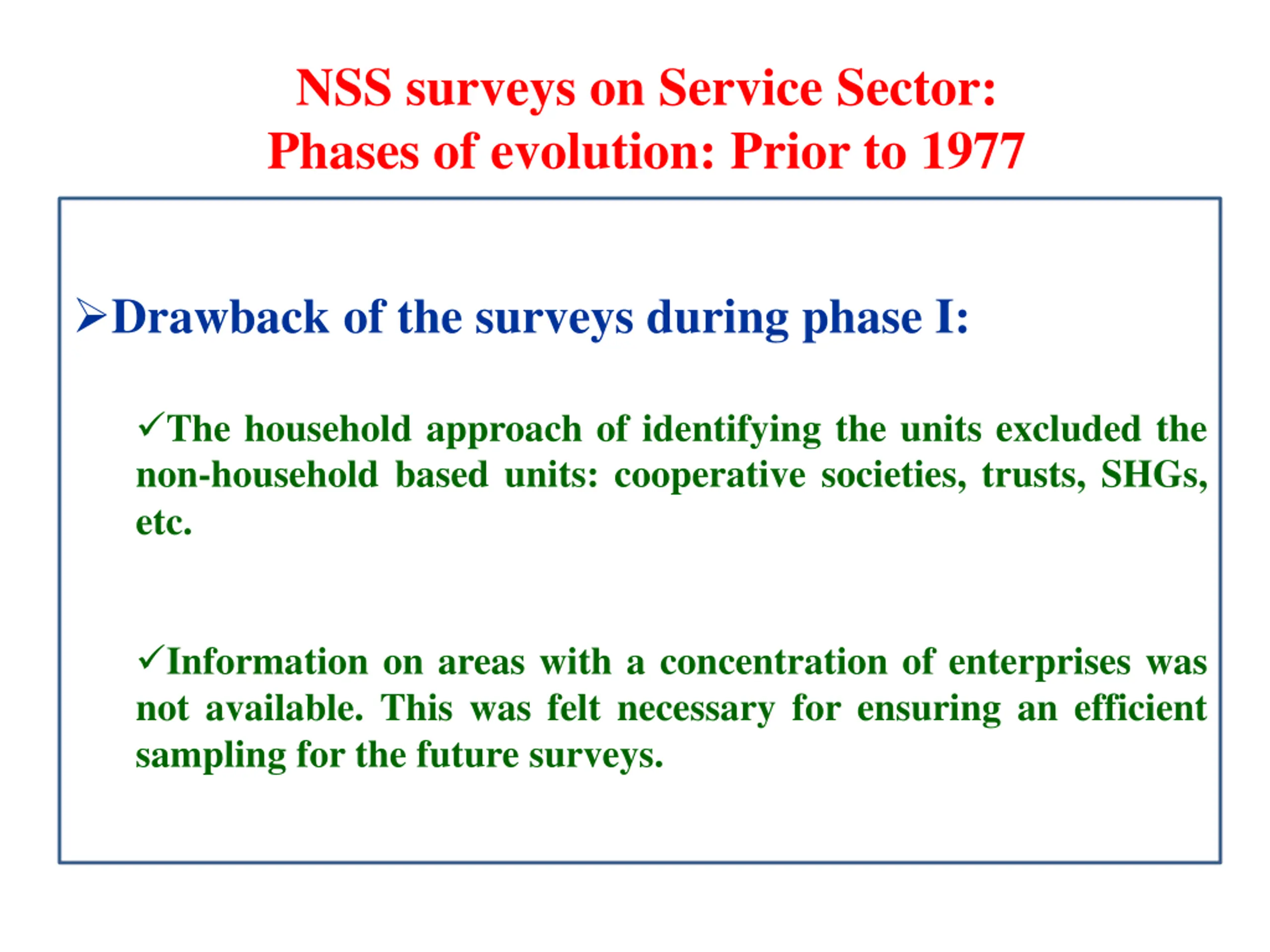 NSS surveys on Service Sector:
Phases of evolution: Prior to 1977

➢Drawback of the surveys during phase I:

✓The household approach of identifying the units excluded the non-household based units: cooperative societies, trusts, SHGs, etc.

✓Information on areas with a concentration of enterprises was not available. This was felt necessary for ensuring an efficient sampling for the future surveys.